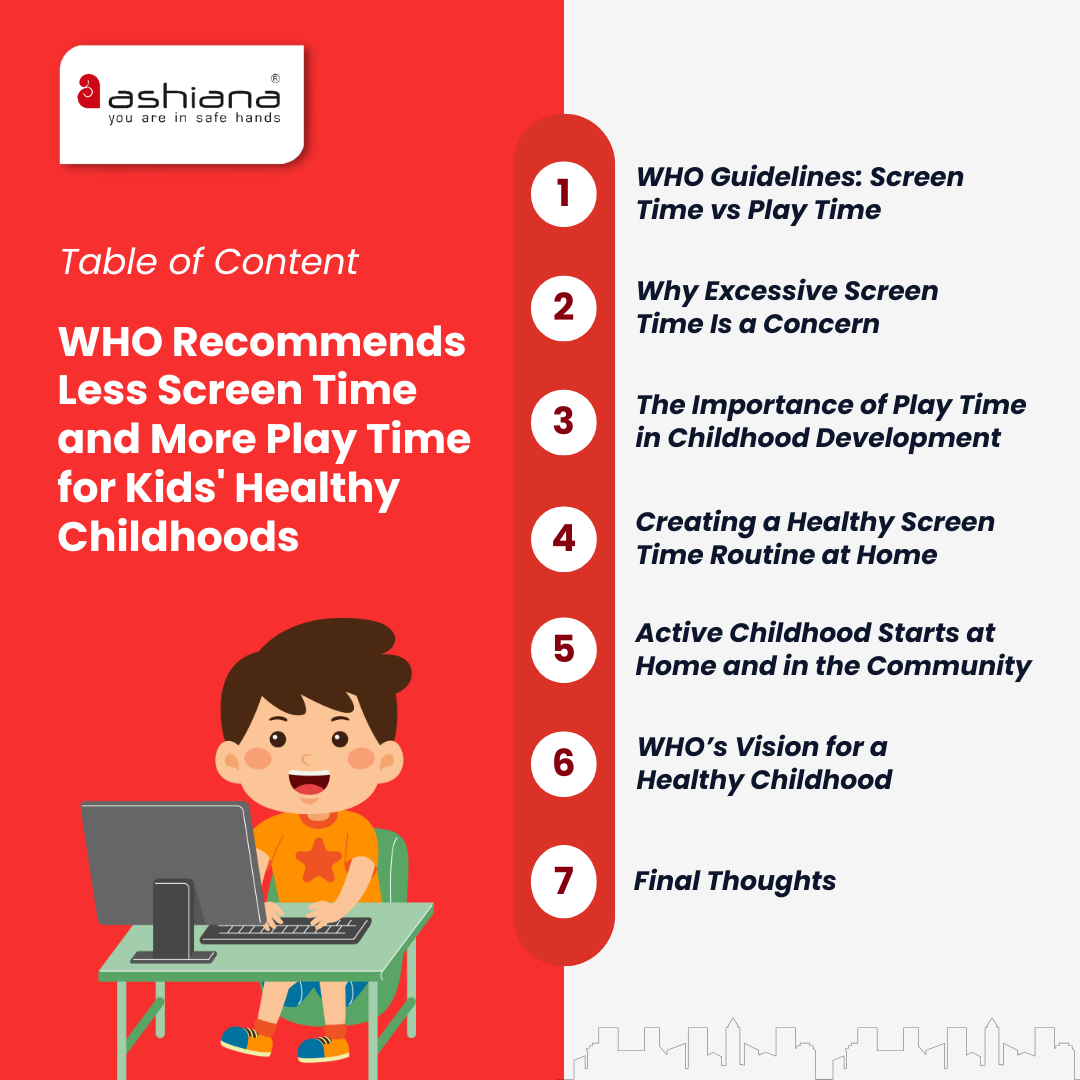 ashiana®
you are in safe hands

Table of Content

WHO Recommends Less Screen Time and More Play Time for Kids' Healthy Childhoods

1 WHO Guidelines: Screen Time vs Play Time

2 Why Excessive Screen Time Is a Concern

3 The Importance of Play Time in Childhood Development

4 Creating a Healthy Screen Time Routine at Home

5 Active Childhood Starts at Home and in the Community

6 WHO's Vision for a Healthy Childhood

7 Final Thoughts